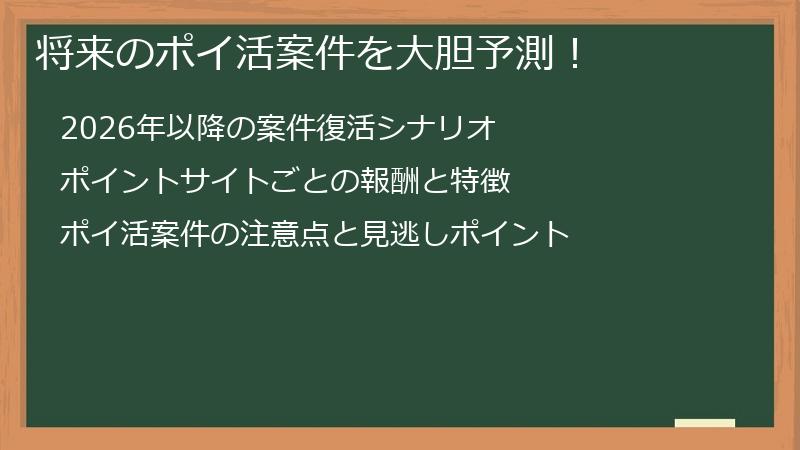 将来のポイ活案件を大胆予測！

2026年以降の案件復活シナリオ

ポイントサイトごとの報酬と特徴

ポイ活案件の注意点と見逃しポイント